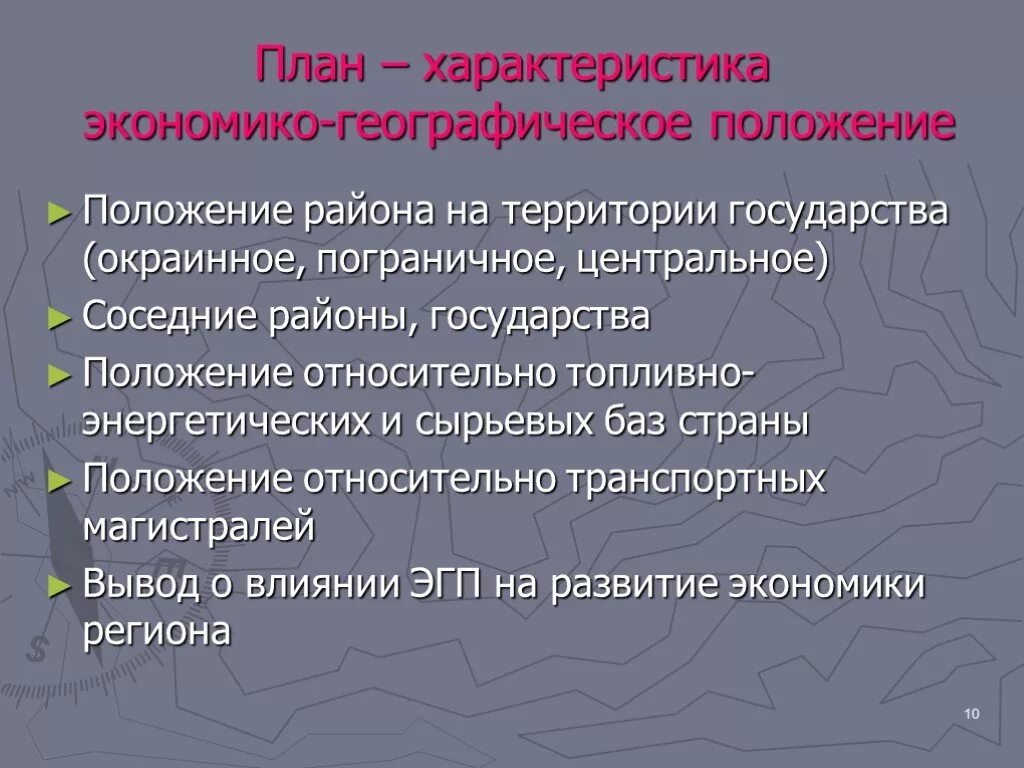 План – характеристика экономико-географическое положение

► Положение района на территории государства (окраинное, пограничное, центральное)
► Соседние районы, государства
► Положение относительно топливно-энергетических и сырьевых баз страны
► Положение относительно транспортных магистралей
► Вывод о влиянии ЭГП на развитие экономики региона

10